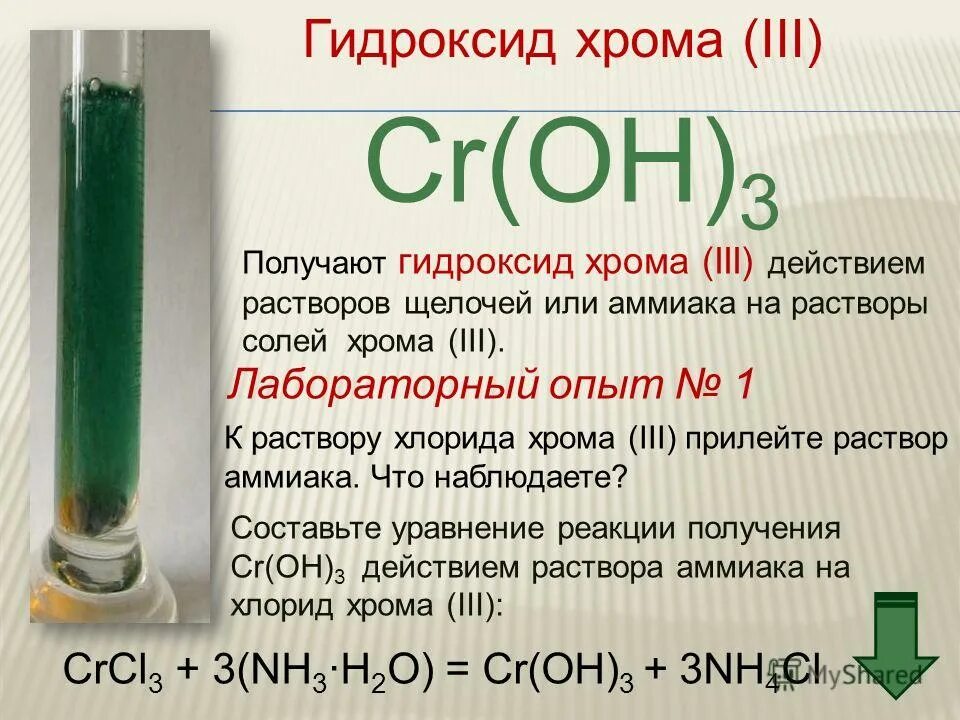 Гидроксид хрома (III)

$Cr(OH)_3$

Получают гидроксид хрома (III) действием растворов щелочей или аммиака на растворы солей хрома (III).

Лабораторный опыт № 1

К раствору хлорида хрома (III) прилейте раствор аммиака. Что наблюдаете?

Составьте уравнение реакции получения $Cr(OH)_3$ действием раствора аммиака на хлорид хрома (III):

$CrCl_3 + 3(NH_3 \cdot H_2O) = Cr(OH)_3 + 3NH_4Cl$

MyShared